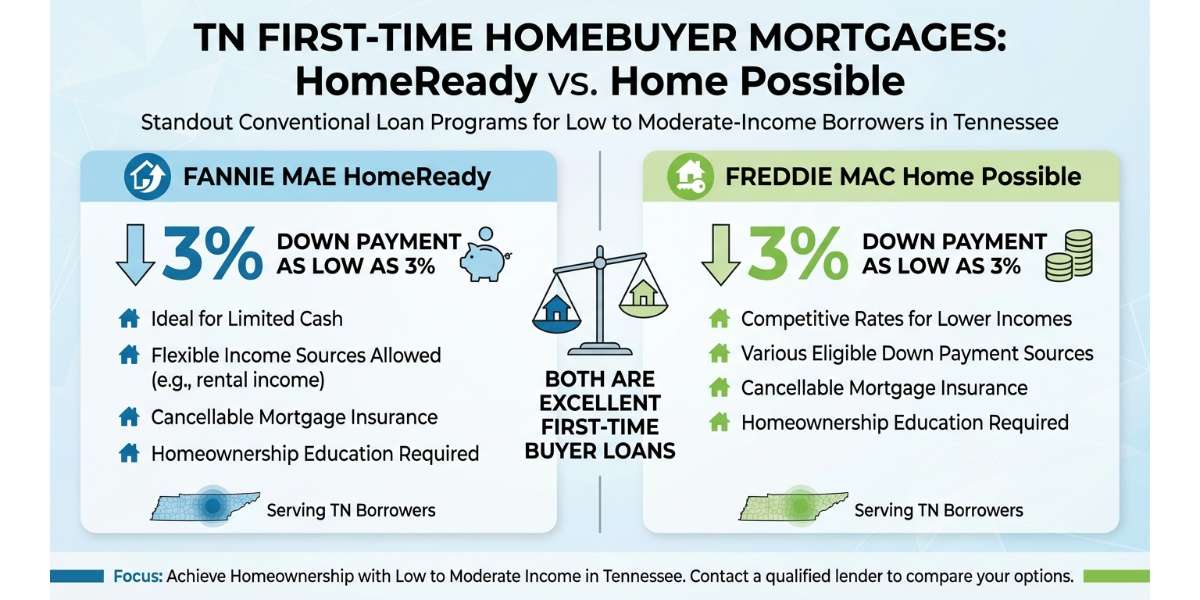 TN FIRST-TIME HOMEBUYER MORTGAGES:
HomeReady vs. Home Possible

Standout Conventional Loan Programs for Low to Moderate-Income Borrowers in Tennessee

FANNIE MAE HomeReady

3% DOWN PAYMENT AS LOW AS 3%

Ideal for Limited Cash

Flexible Income Sources Allowed (e.g., rental income)

Cancellable Mortgage Insurance

Homeownership Education Required

Serving TN Borrowers

BOTH ARE EXCELLENT FIRST-TIME BUYER LOANS

FREDDIE MAC Home Possible

3% DOWN PAYMENT AS LOW AS 3%

Competitive Rates for Lower Incomes

Various Eligible Down Payment Sources

Cancellable Mortgage Insurance

Homeownership Education Required

Serving TN Borrowers

Focus: Achieve Homeownership with Low to Moderate Income in Tennessee. Contact a qualified lender to compare your options.